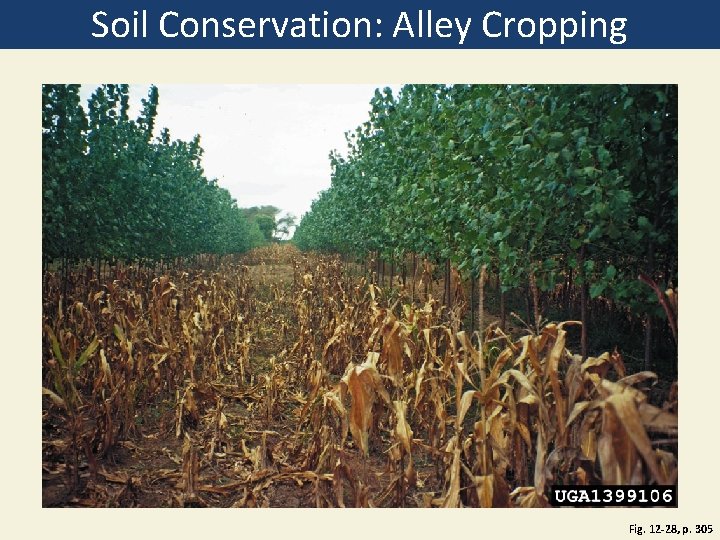 Soil Conservation: Alley Cropping

UGA1399106

Fig. 12-28, p. 305